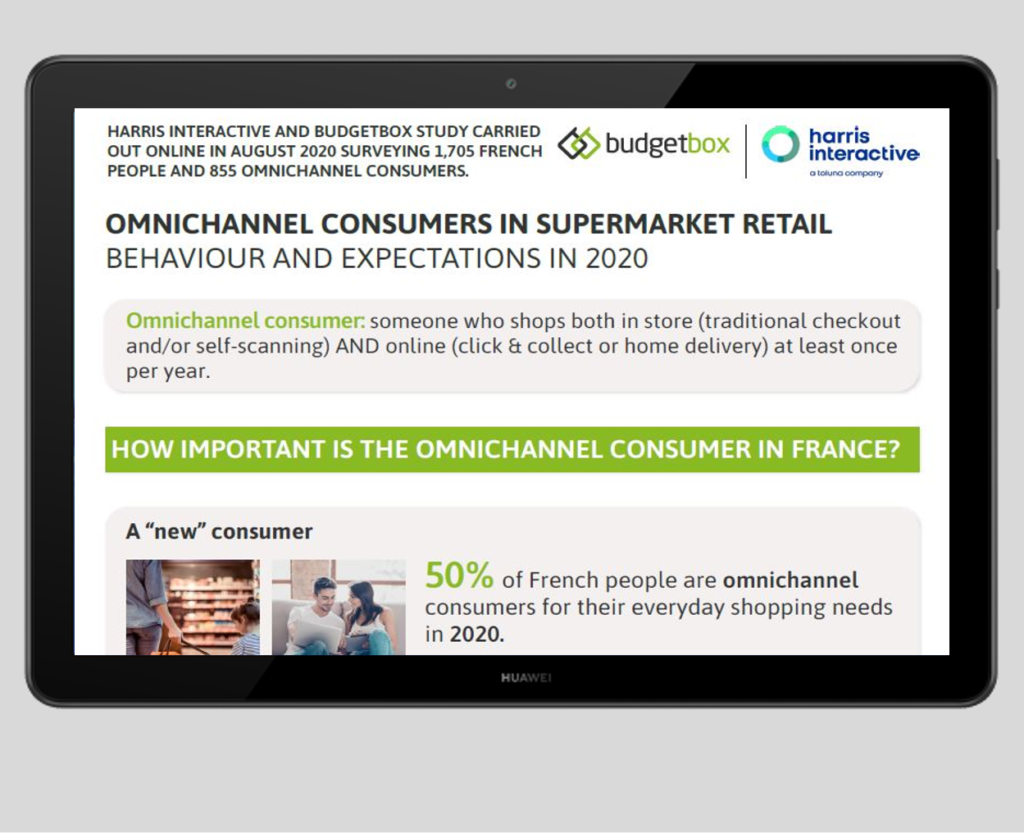 HARRIS INTERACTIVE AND BUDGETBOX STUDY CARRIED OUT ONLINE IN AUGUST 2020 SURVEYING 1,705 FRENCH PEOPLE AND 855 OMNICHANNEL CONSUMERS.

budgetbox

harris interactive
a toluna company

OMNICHANNEL CONSUMERS IN SUPERMARKET RETAIL
BEHAVIOUR AND EXPECTATIONS IN 2020

Omnichannel consumer: someone who shops both in store (traditional checkout and/or self-scanning) AND online (click & collect or home delivery) at least once per year.

HOW IMPORTANT IS THE OMNICHANNEL CONSUMER IN FRANCE?

A "new" consumer

50% of French people are omnichannel consumers for their everyday shopping needs in 2020.

HUAWEI